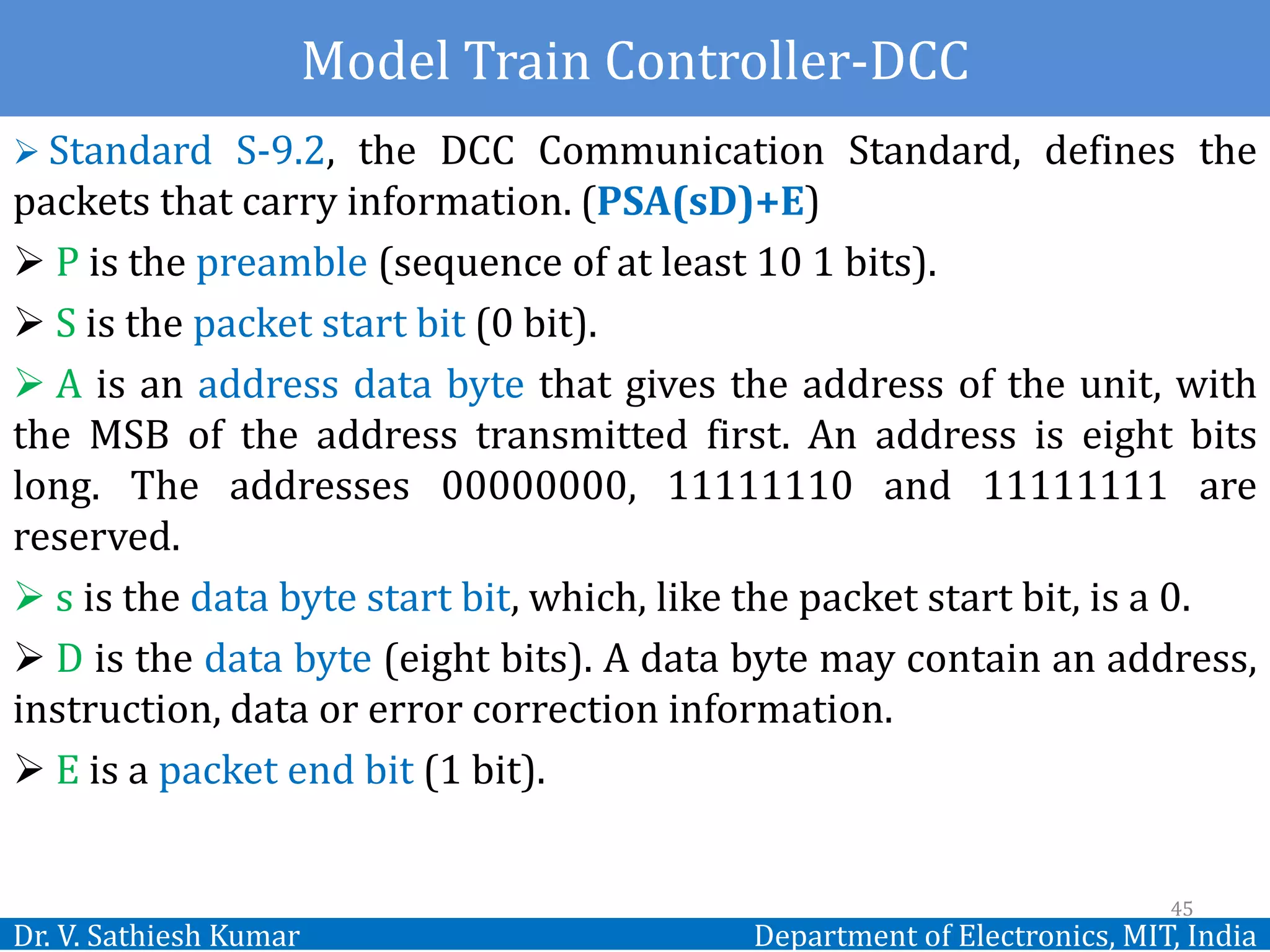 Model Train Controller-DCC

➢ Standard S-9.2, the DCC Communication Standard, defines the packets that carry information. (PSA(sD)+E)

➢ P is the preamble (sequence of at least 10 1 bits).

➢ S is the packet start bit (0 bit).

➢ A is an address data byte that gives the address of the unit, with the MSB of the address transmitted first. An address is eight bits long. The addresses 00000000, 11111110 and 11111111 are reserved.

➢ s is the data byte start bit, which, like the packet start bit, is a 0.

➢ D is the data byte (eight bits). A data byte may contain an address, instruction, data or error correction information.

➢ E is a packet end bit (1 bit).

45

Dr. V. Sathiesh Kumar

Department of Electronics, MIT, India